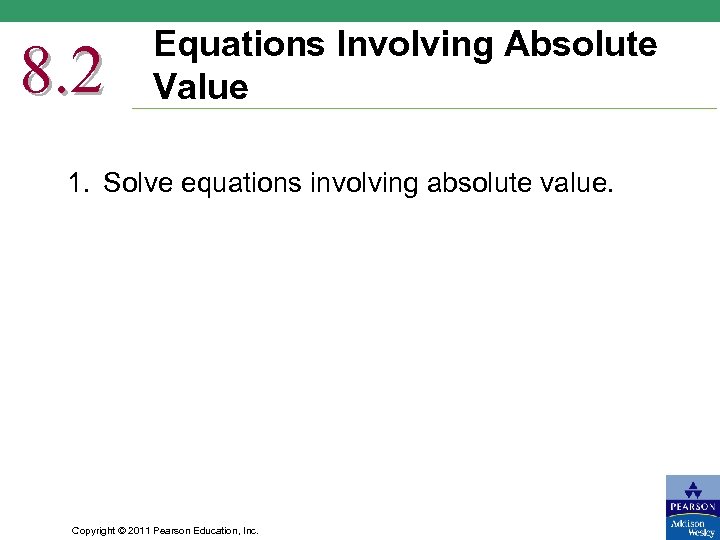 8.2 Equations Involving Absolute Value

1. Solve equations involving absolute value.

Copyright © 2011 Pearson Education, Inc.

PEARSON
Addison Wesley